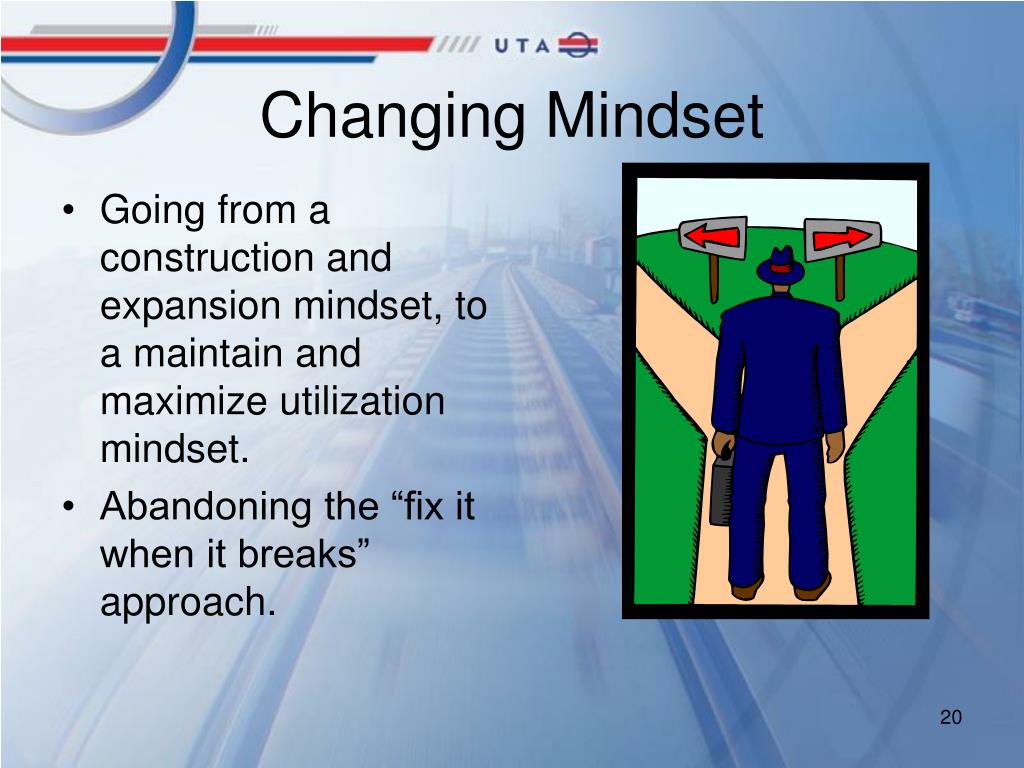 UTA

Changing Mindset

• Going from a construction and expansion mindset, to a maintain and maximize utilization mindset.
• Abandoning the “fix it when it breaks” approach.

20